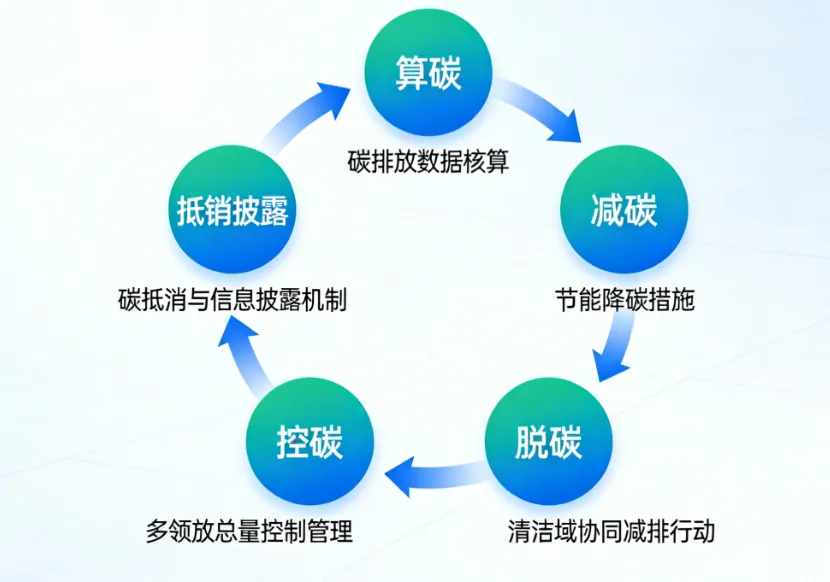 算碳

碳排放数据核算

减碳

节能降碳措施

脱碳

清洁域协同减排行动

控碳

多领放总量控制管理

抵销披露

碳抵消与信息披露机制